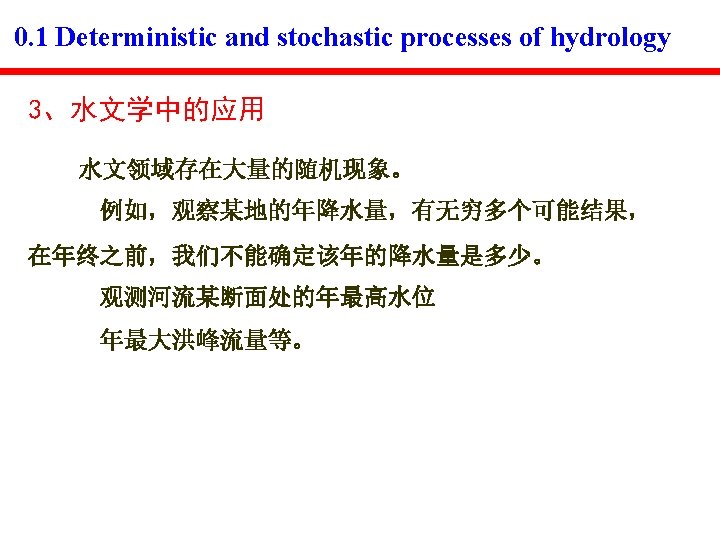 0.1 Deterministic and stochastic processes of hydrology

3、水文学中的应用

水文领域存在大量的随机现象。

例如，观察某地的年降水量，有无穷多个可能结果，在年终之前，我们不能确定该年的降水量是多少。

观测河流某断面处的年最高水位

年最大洪峰流量等。